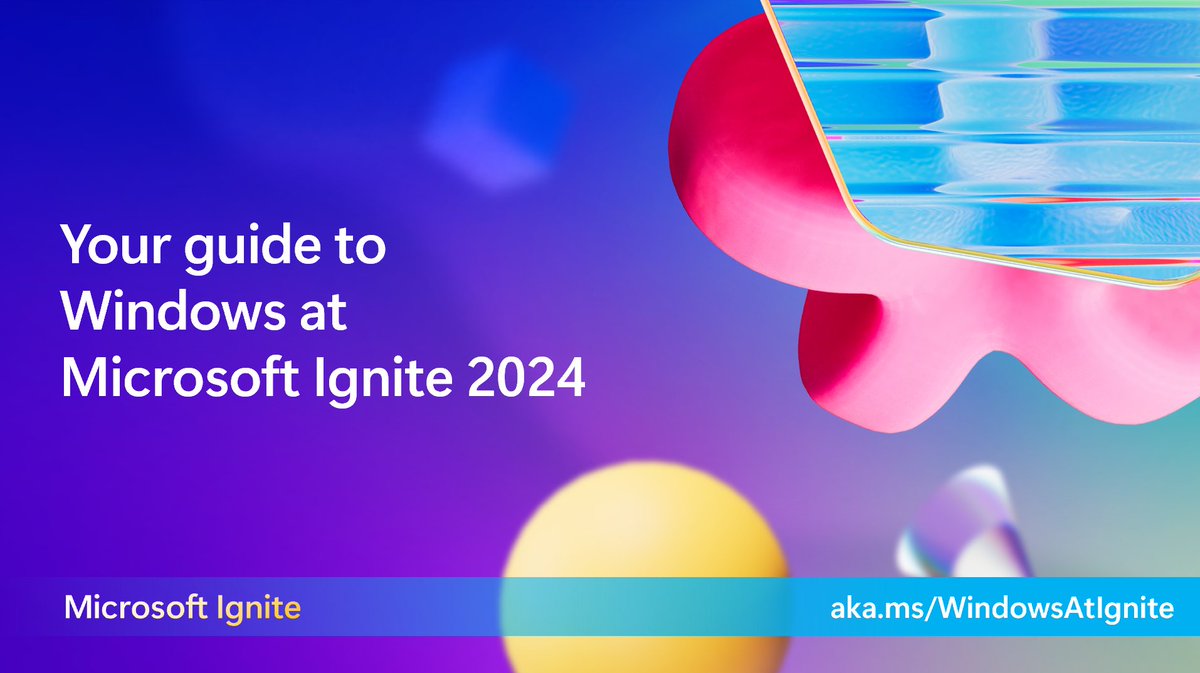 Your guide to Windows at Microsoft Ignite 2024

Microsoft Ignite

aka.ms/WindowsAtIgnite